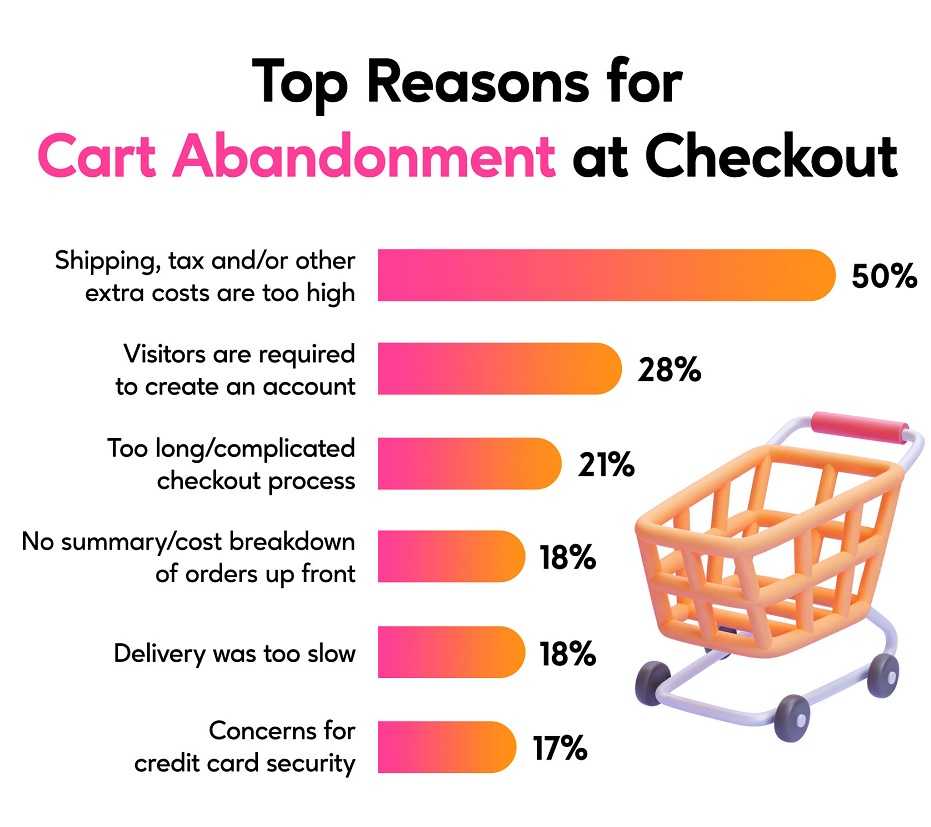 Top Reasons for Cart Abandonment at Checkout

Shipping, tax and/or other extra costs are too high 50%

Visitors are required to create an account 28%

Too long/complicated checkout process 21%

No summary/cost breakdown of orders up front 18%

Delivery was too slow 18%

Concerns for credit card security 17%